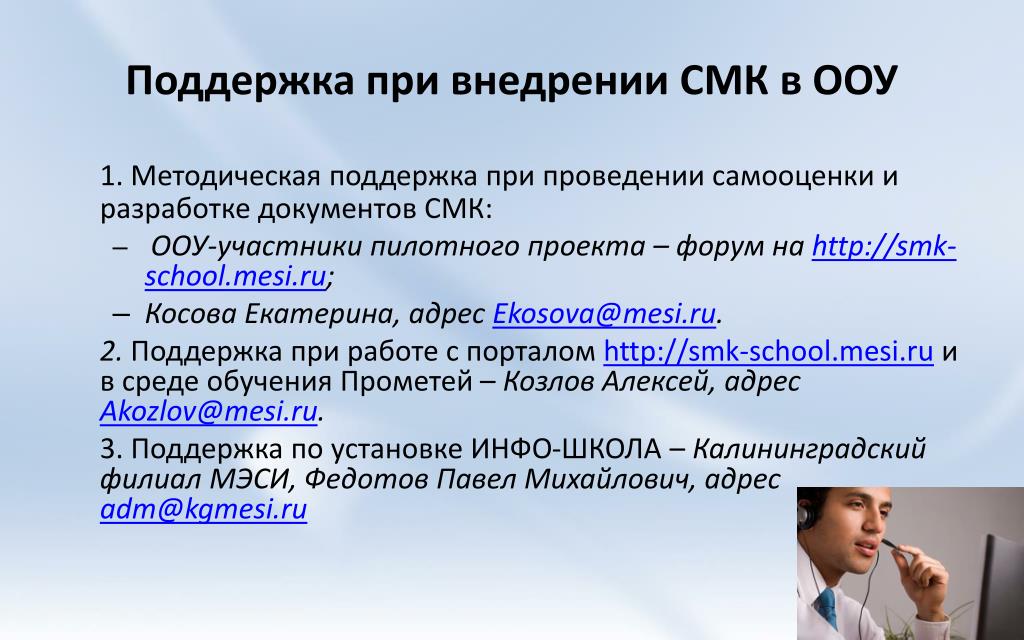 Поддержка при внедрении СМК в ООУ

1. Методическая поддержка при проведении самооценки и разработке документов СМК:

– ООУ-участники пилотного проекта – форум на http://smk-school.mesi.ru;

– Косова Екатерина, адрес Ekosova@mesi.ru.

2. Поддержка при работе с порталом http://smk-school.mesi.ru и в среде обучения Прометей – Козлов Алексей, адрес Akozlov@mesi.ru.

3. Поддержка по установке ИНФО-ШКОЛА – Калининградский филиал МЭСИ, Федотов Павел Михайлович, адрес adm@kgmesi.ru